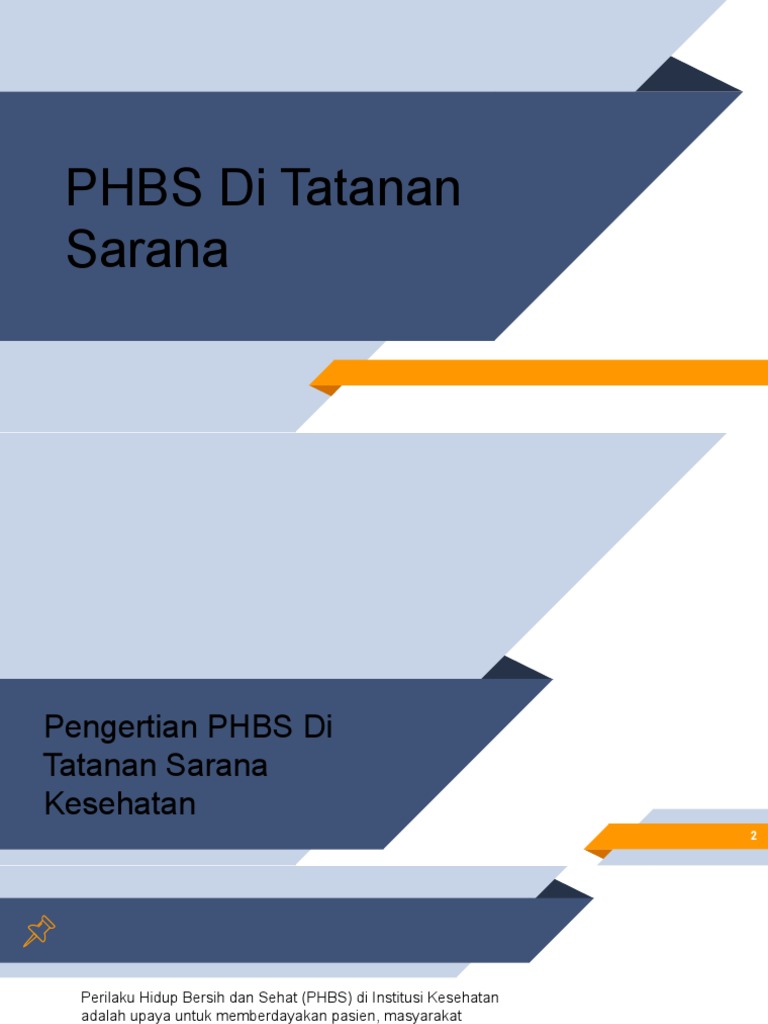 PHBS Di Tatanan Sarana

Pengertian PHBS Di Tatanan Sarana Kesehatan

2

Perilaku Hidup Bersih dan Sehat (PHBS) di Institusi Kesehatan adalah upaya untuk memberdayakan pasien, masyarakat